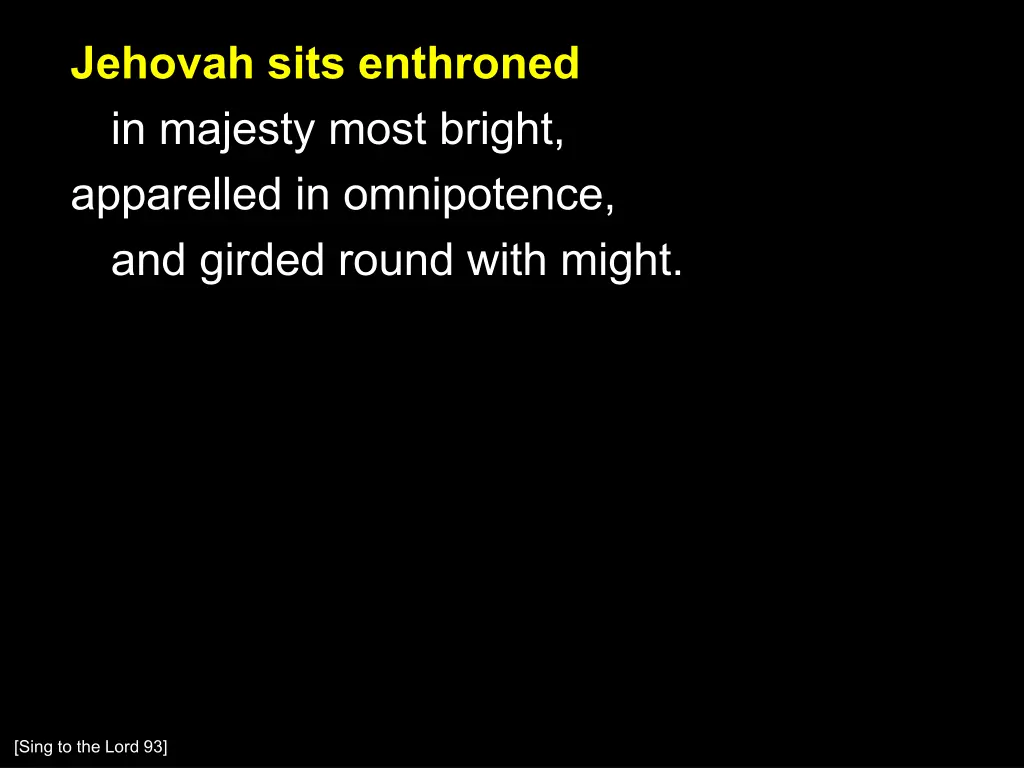 Jehovah sits enthroned
in majesty most bright,
apparelled in omnipotence,
and girded round with might.

[Sing to the Lord 93]